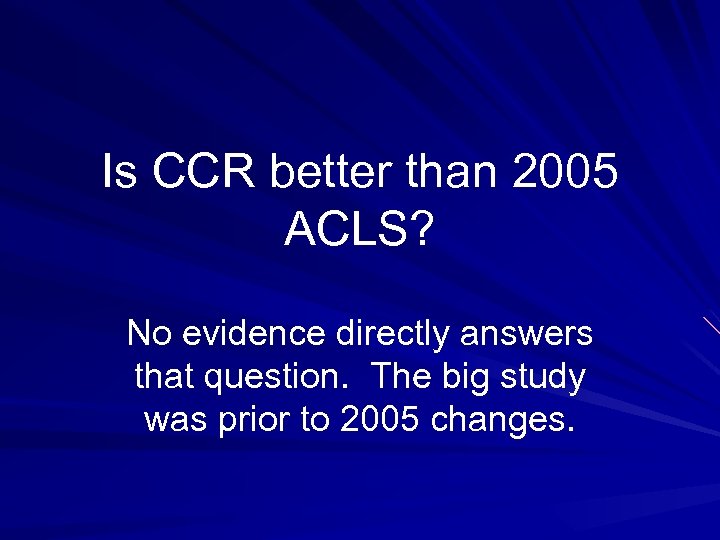 Is CCR better than 2005 ACLS?

No evidence directly answers that question.  The big study was prior to 2005 changes.